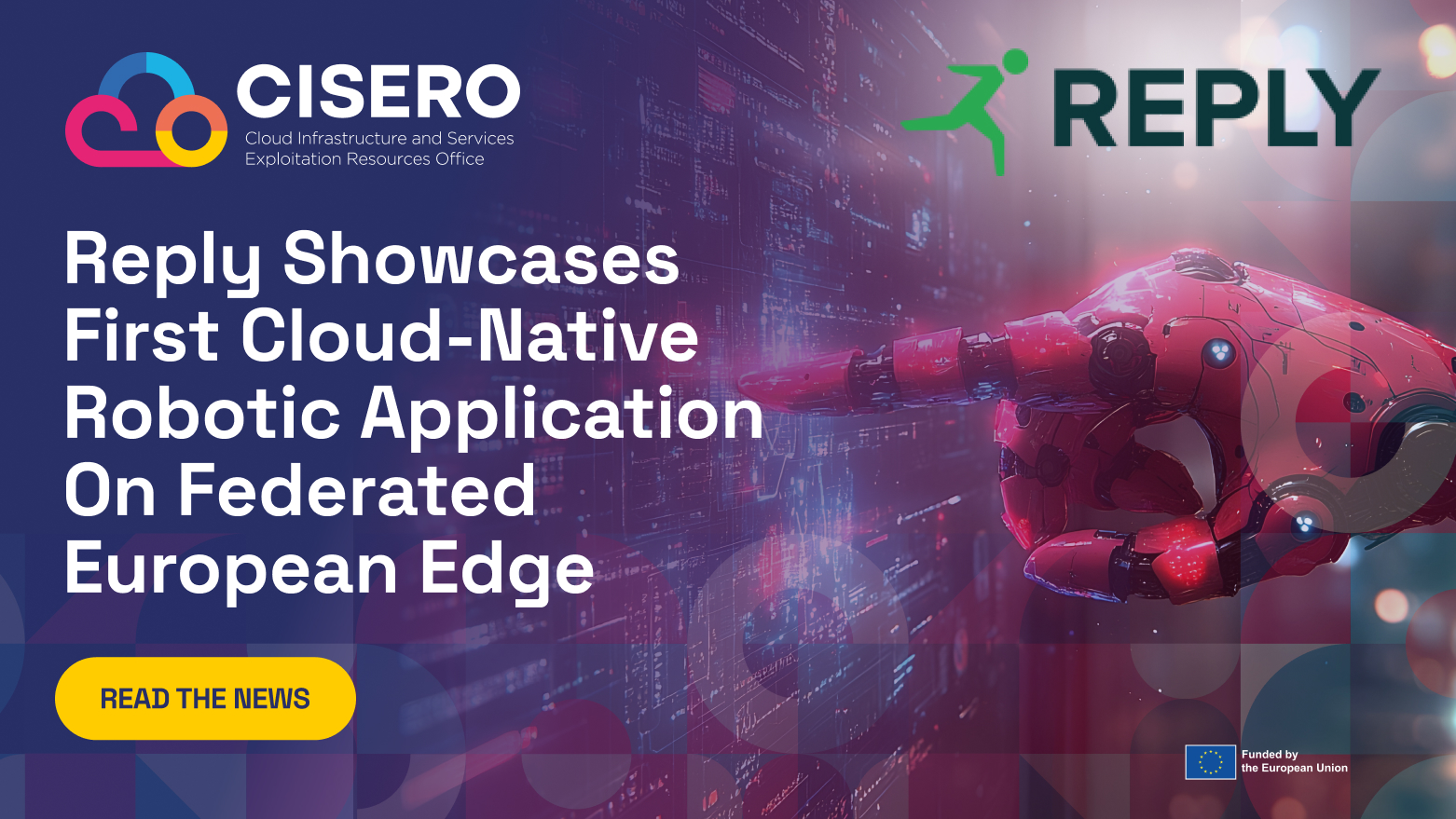 CISERO
Cloud Infrastructure and Services Exploitation Resources Office

REPLY

Reply Showcases First Cloud-Native Robotic Application On Federated European Edge

READ THE NEWS

Funded by the European Union